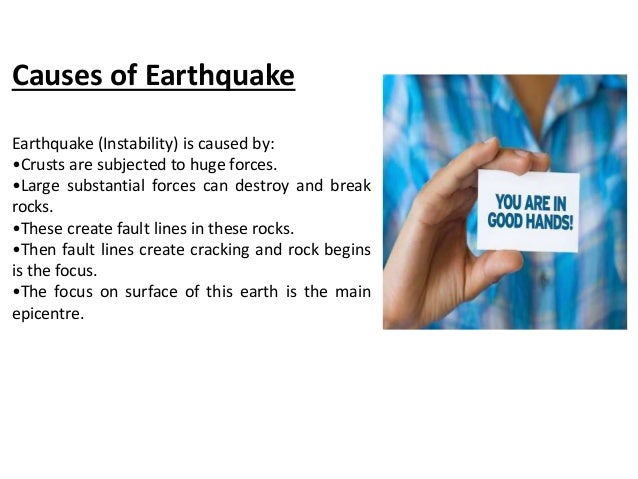 Causes of Earthquake

Earthquake (Instability) is caused by:
•Crusts are subjected to huge forces.
•Large substantial forces can destroy and break rocks.
•These create fault lines in these rocks.
•Then fault lines create cracking and rock begins is the focus.
•The focus on surface of this earth is the main epicentre.

YOU ARE IN GOOD HANDS!